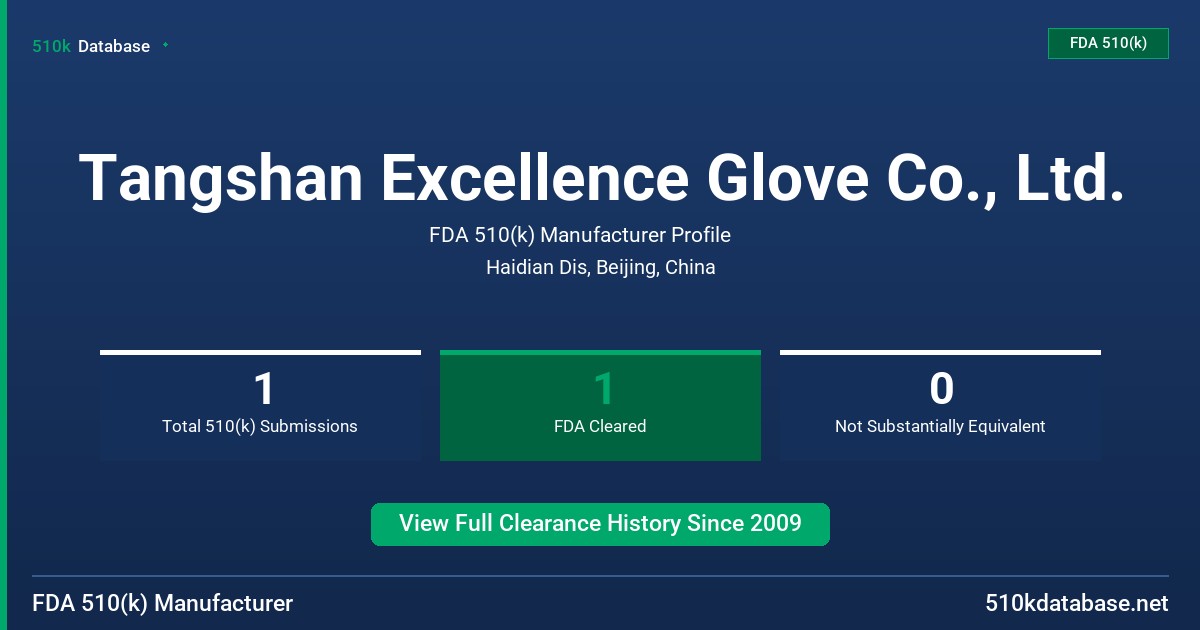 510k Database

FDA 510(k)

Tangshan Excellence Glove Co., Ltd.

FDA 510(k) Manufacturer Profile

Haidian Dis, Beijing, China

1
Total 510(k) Submissions

1
FDA Cleared

0
Not Substantially Equivalent

View Full Clearance History Since 2009

FDA 510(k) Manufacturer

510kdatabase.net